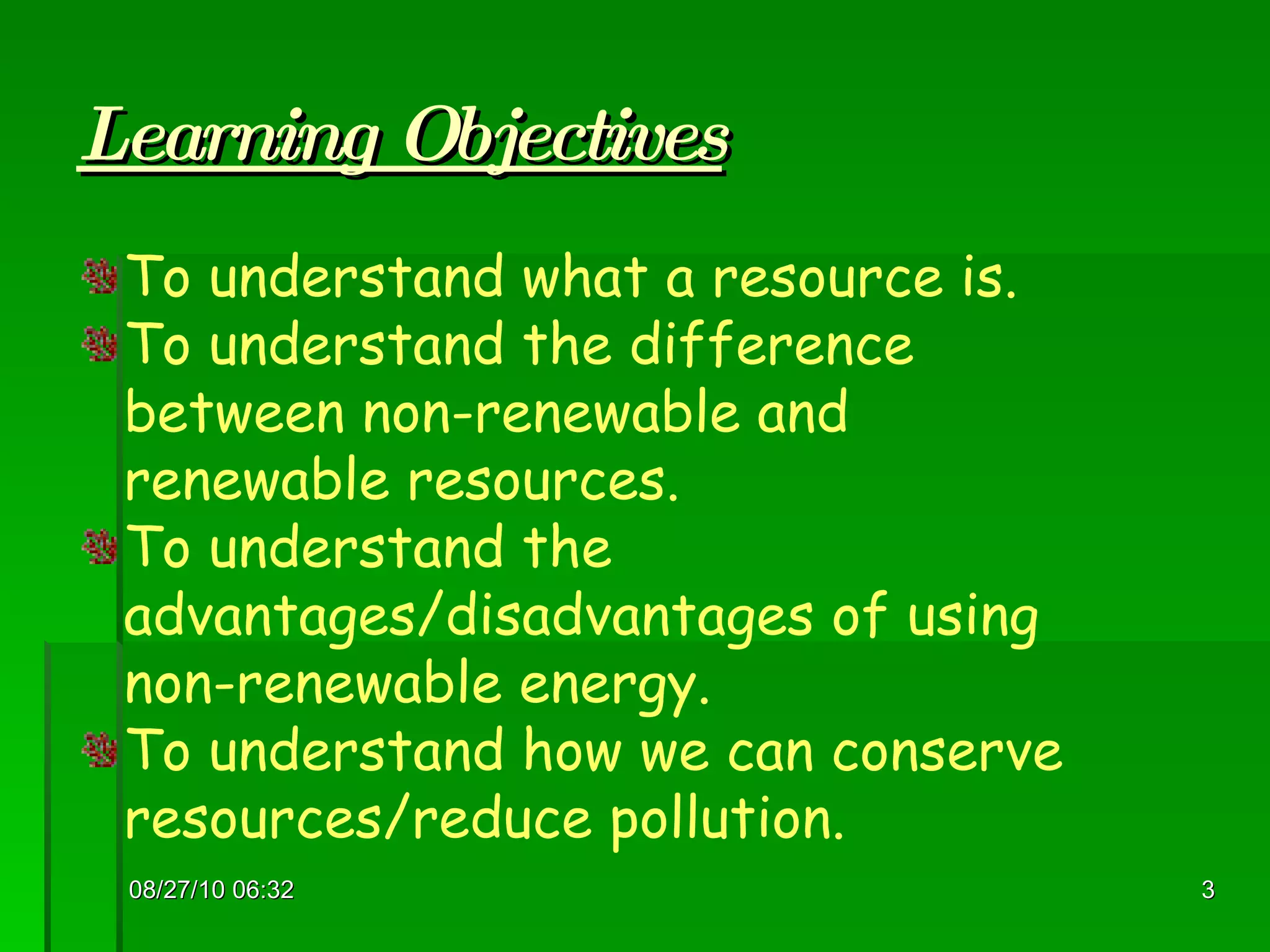 Learning Objectives

To understand what a resource is.

To understand the difference between non-renewable and renewable resources.

To understand the advantages/disadvantages of using non-renewable energy.

To understand how we can conserve resources/reduce pollution.

08/27/10 06:32

3